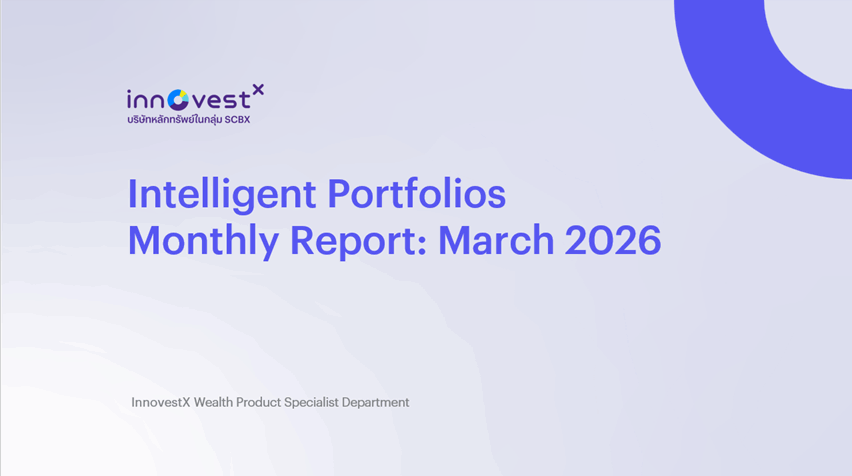 innovestX
บริษัทหลักทรัพย์ในกลุ่ม SCBX

Intelligent Portfolios Monthly Report: March 2026

InnovestX Wealth Product Specialist Department